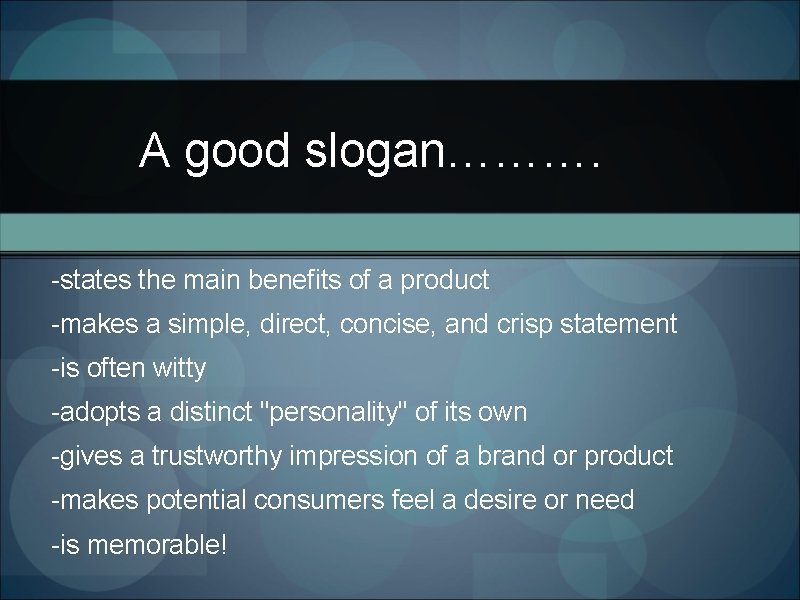 A good slogan……….

-states the main benefits of a product
-makes a simple, direct, concise, and crisp statement
-is often witty
-adopts a distinct "personality" of its own
-gives a trustworthy impression of a brand or product
-makes potential consumers feel a desire or need
-is memorable!